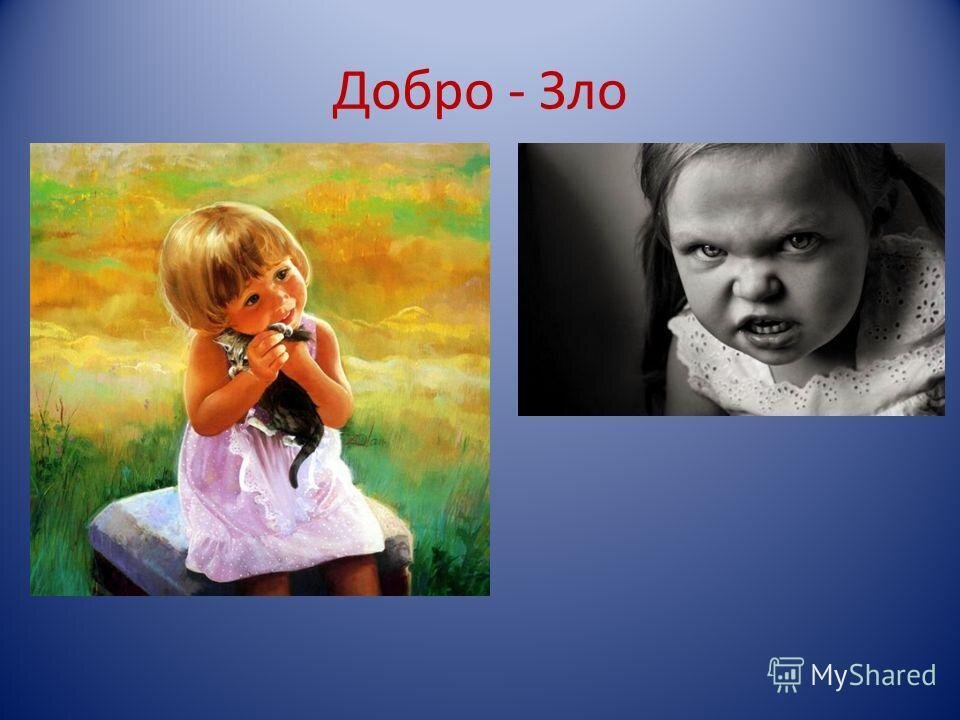 Добро - Зло

MyShared